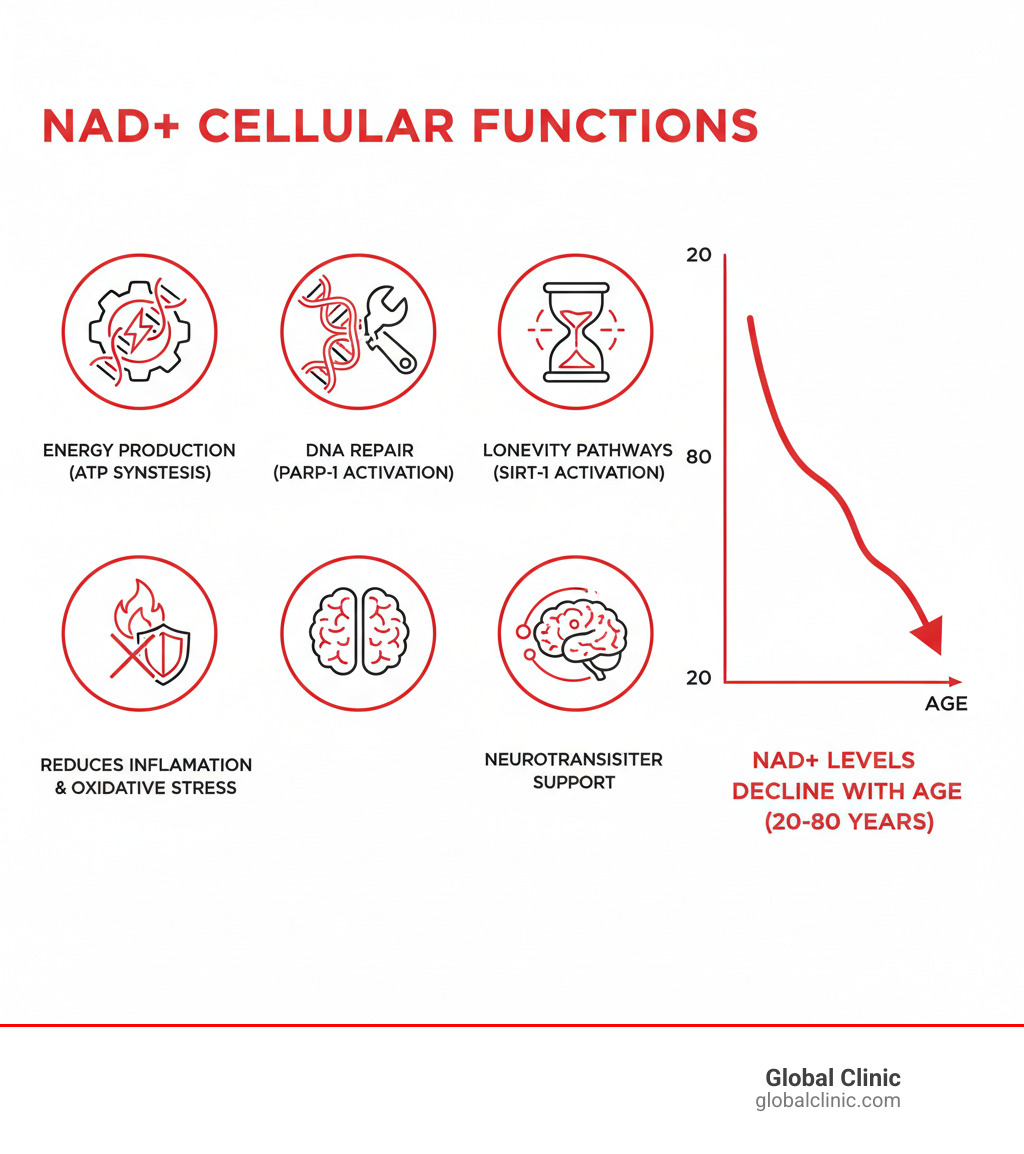 NAD+ CELLULAR FUNCTIONS

ENERGY PRODUCTION (ATP SYNSTESIS)

DNA REPAIR (PARP-1 ACTIVATION)

LONEVITY PATHWAYS (SIRT-1 ACTIVATION)

REDUCES INFLAMATION & OXIDATIVE STRESS

NEUROTRANSISITER SUPPORT

20

80

20

AGE

NAD+ LEVELS DECLINE WITH AGE (20-80 YEARS)

Global Clinic
globalclinic.com